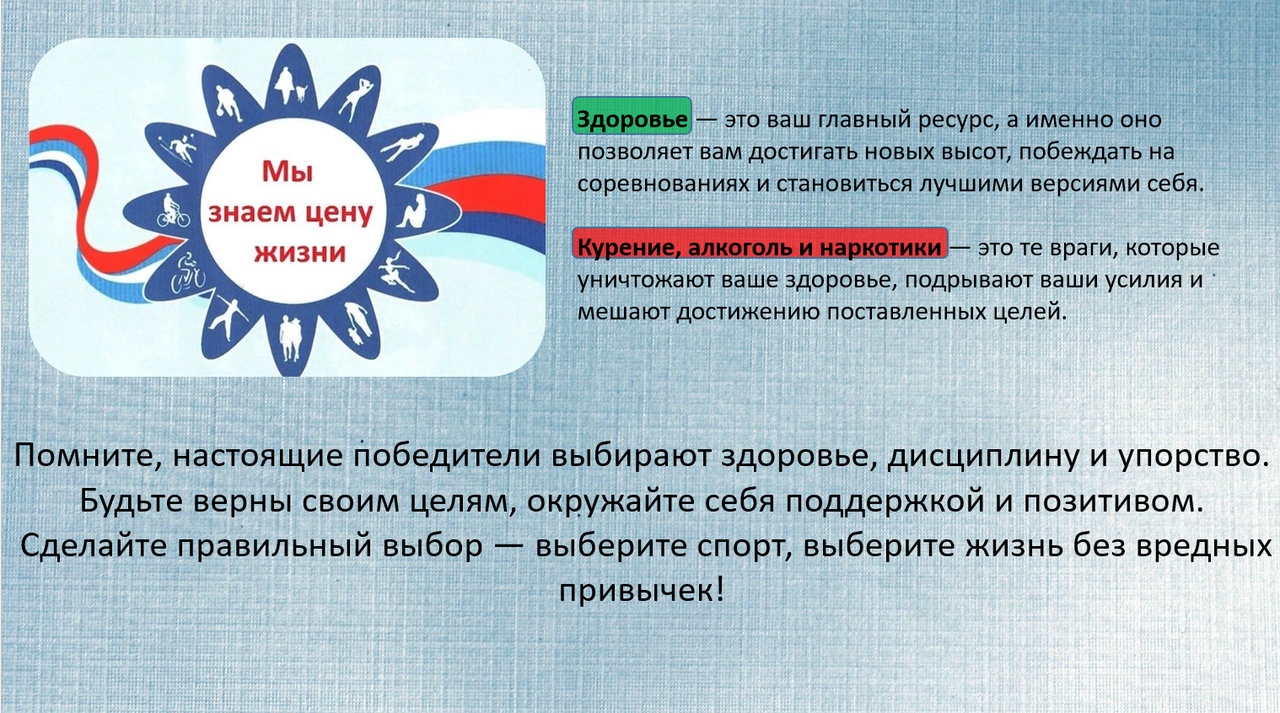 Мы знаем цену жизни

Здоровье — это ваш главный ресурс, а именно оно позволяет вам достигать новых высот, побеждать на соревнованиях и становиться лучшими версиями себя.

Курение, алкоголь и наркотики — это те враги, которые уничтожают ваше здоровье, подрывают ваши усилия и мешают достижению поставленных целей.

Помните, настоящие победители выбирают здоровье, дисциплину и упорство. Будьте верны своим целям, окружайте себя поддержкой и позитивом. Сделайте правильный выбор — выберите спорт, выберите жизнь без вредных привычек!